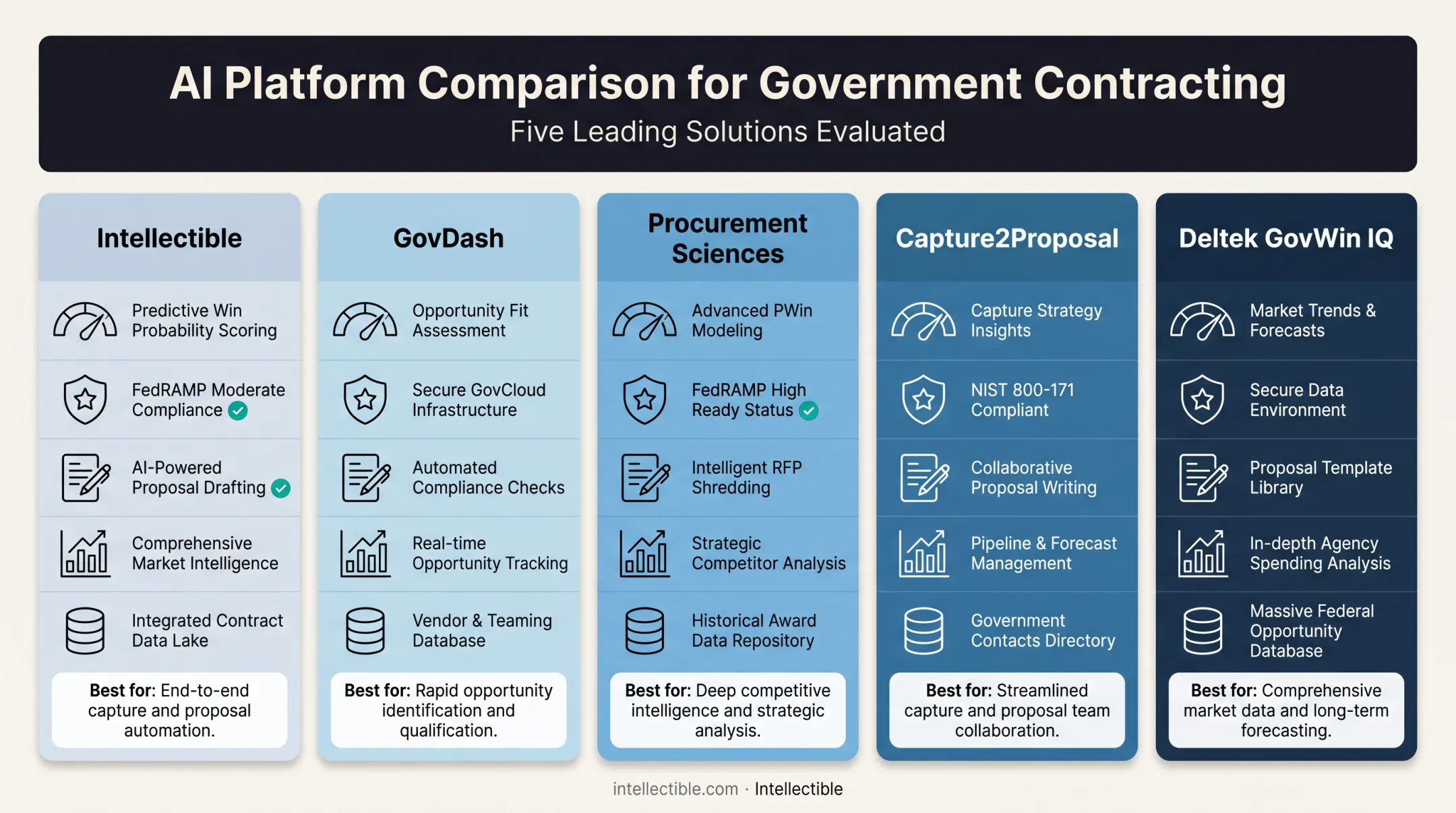 AI Platform Comparison for Government Contracting

Five Leading Solutions Evaluated

Intellectible

Predictive Win Probability Scoring

FedRAMP Moderate Compliance

AI-Powered Proposal Drafting

Comprehensive Market Intelligence

Integrated Contract Data Lake

**Best for:** End-to-end capture and proposal automation.

GovDash

Opportunity Fit Assessment

Secure GovCloud Infrastructure

Automated Compliance Checks

Real-time Opportunity Tracking

Vendor & Teaming Database

**Best for:** Rapid opportunity identification and qualification.

Procurement Sciences

Advanced PWin Modeling

FedRAMP High Ready Status

Intelligent RFP Shredding

Strategic Competitor Analysis

Historical Award Data Repository

**Best for:** Deep competitive intelligence and strategic analysis.

Capture2Proposal

Capture Strategy Insights

NIST 800-171 Compliant

Collaborative Proposal Writing

Pipeline & Forecast Management

Government Contacts Directory

**Best for:** Streamlined capture and proposal team collaboration.

Deltek GovWin IQ

Market Trends & Forecasts

Secure Data Environment

Proposal Template Library

In-depth Agency Spending Analysis

Massive Federal Opportunity Database

**Best for:** Comprehensive market data and long-term forecasting.

intellectible.com · Intellectible